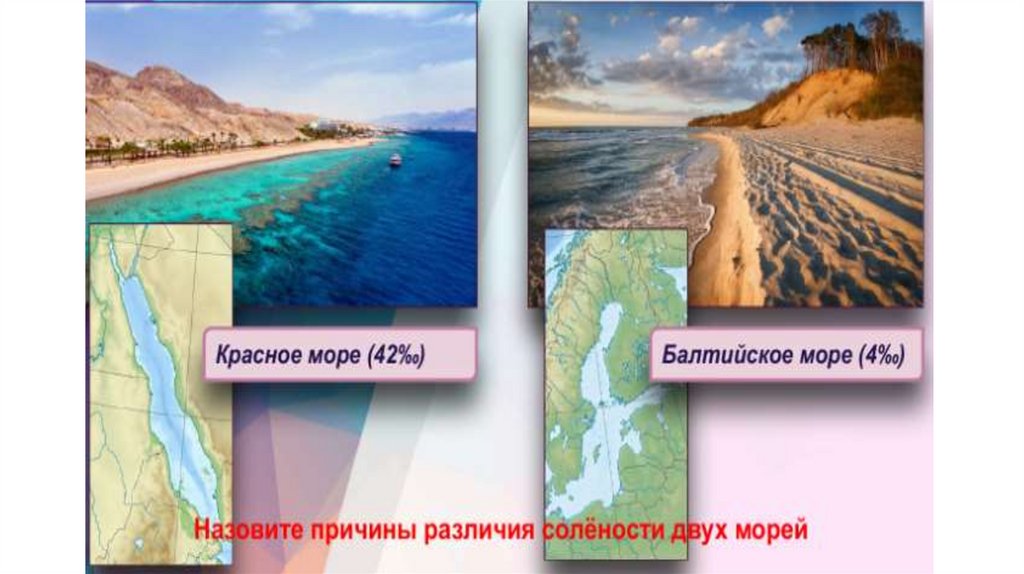 Красное море (42‰)

Балтийское море (4‰)

Назовите причины различия солёности двух морей